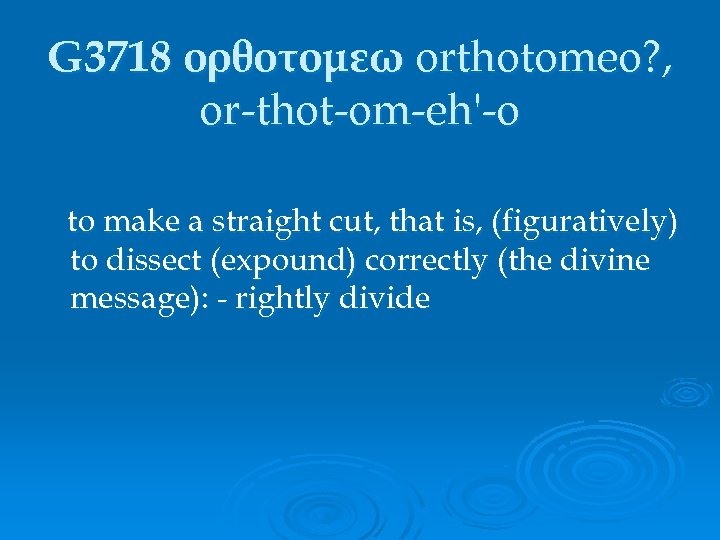 G3718 ορθοτομεω orthotomeo?, or-thot-om-eh'-o

to make a straight cut, that is, (figuratively) to dissect (expound) correctly (the divine message): - rightly divide